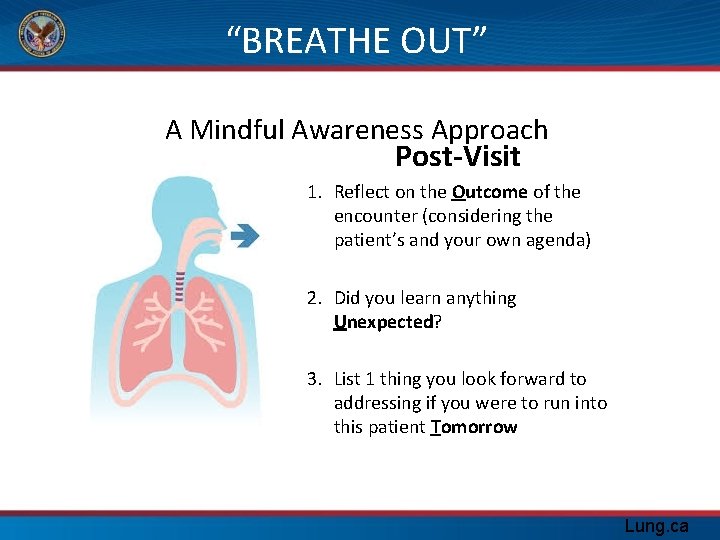 “BREATHE OUT”

A Mindful Awareness Approach
Post-Visit

1. Reflect on the Outcome of the encounter (considering the patient’s and your own agenda)

2. Did you learn anything Unexpected?

3. List 1 thing you look forward to addressing if you were to run into this patient Tomorrow

Lung.ca